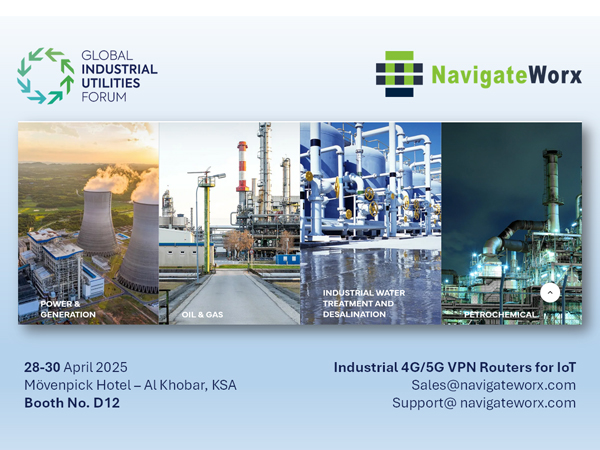 GLOBAL
INDUSTRIAL
UTILITIES
FORUM

NavigateWorx

POWER & GENERATION

OIL & GAS

INDUSTRIAL WATER TREATMENT AND DESALINATION

PETROCHEMICAL

28-30 April 2025
Mövenpick Hotel – Al Khobar, KSA
Booth No. D12

Industrial 4G/5G VPN Routers for IoT
Sales@navigateworx.com
Support@ navigateworx.com